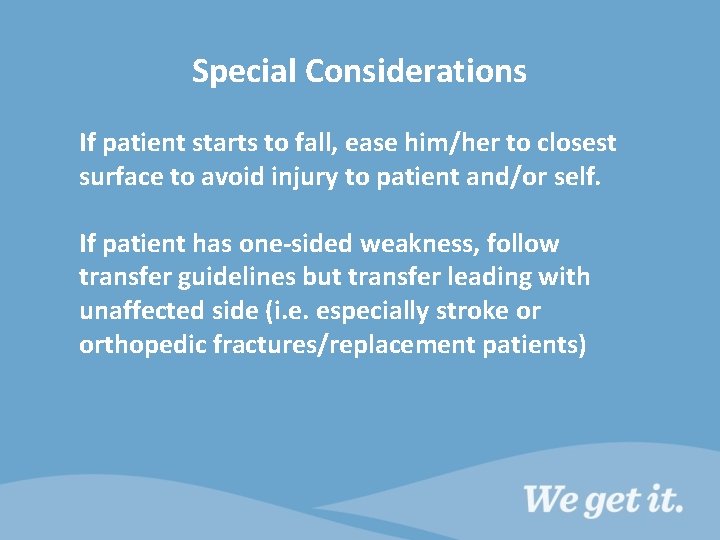 Special Considerations

If patient starts to fall, ease him/her to closest surface to avoid injury to patient and/or self.

If patient has one-sided weakness, follow transfer guidelines but transfer leading with unaffected side (i.e. especially stroke or orthopedic fractures/replacement patients)

We get it.